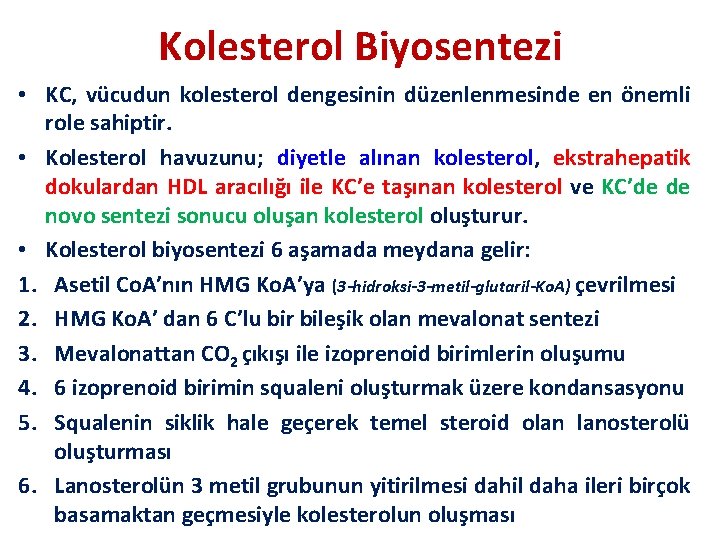 Kolesterol Biyosentezi

• KC, vücudun kolesterol dengesinin düzenlenmesinde en önemli role sahiptir.

• Kolesterol havuzunu; diyetle alınan kolesterol, ekstrahepatik dokulardan HDL aracılığı ile KC'e taşınan kolesterol ve KC'de de novo sentezi sonucu oluşan kolesterol oluşturur.

• Kolesterol biyosentezi 6 aşamada meydana gelir:

1. Asetil CoA'nın HMG KoA'ya (3-hidroksi-3-metil-glutaril-KoA) çevrilmesi

2. HMG KoA' dan 6 C'lu bir bileşik olan mevalonat sentezi

3. Mevalonattan $CO_2$ çıkışı ile izoprenoid birimlerin oluşumu

4. 6 izoprenoid birimin squaleni oluşturmak üzere kondansasyonu

5. Squalenin siklik hale geçerek temel steroid olan lanosterolü oluşturması

6. Lanosterolün 3 metil grubunun yitirilmesi dahil daha ileri birçok basamaktan geçmesiyle kolesterolun oluşması